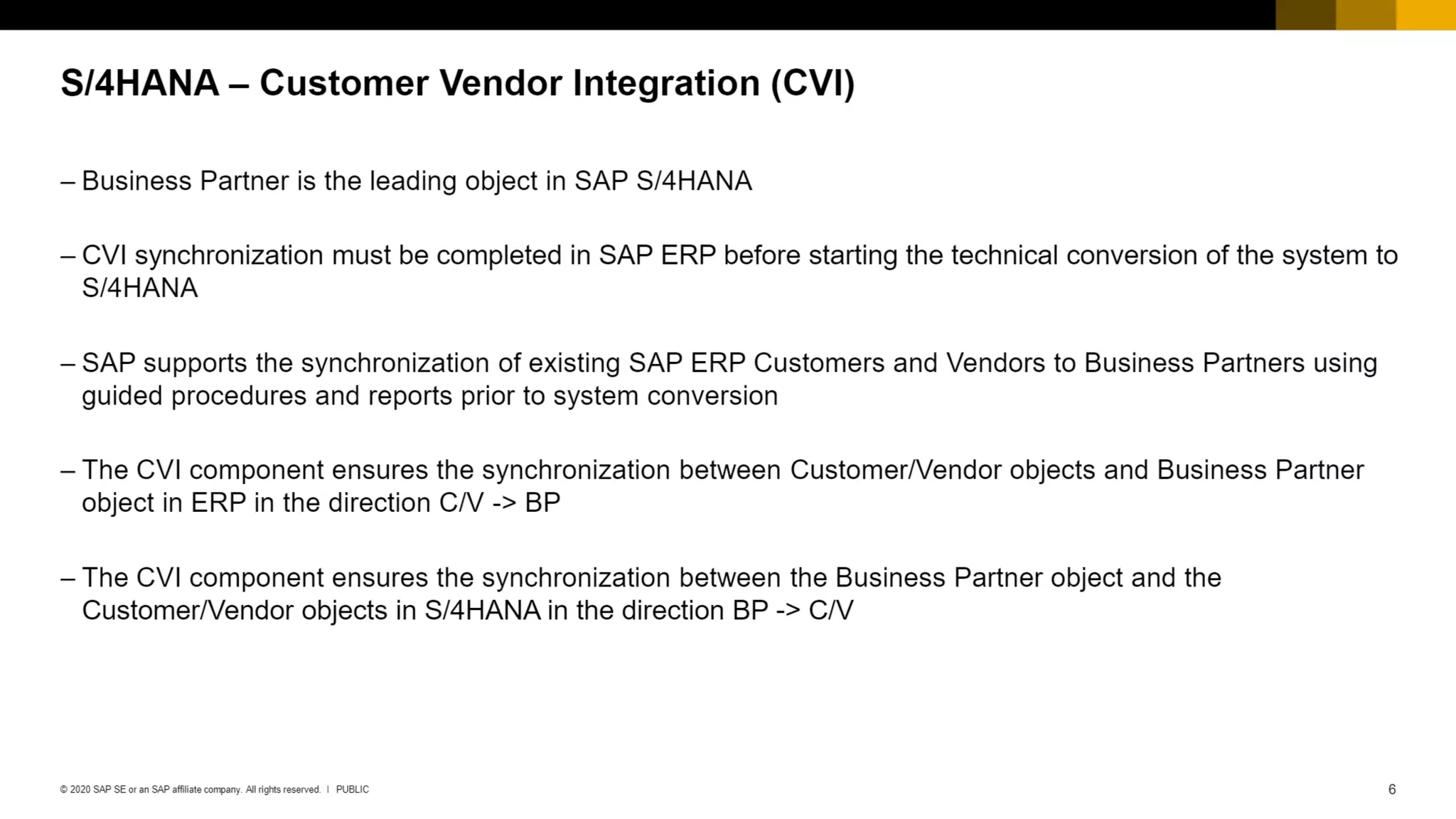 S/4HANA – Customer Vendor Integration (CVI)

– Business Partner is the leading object in SAP S/4HANA

– CVI synchronization must be completed in SAP ERP before starting the technical conversion of the system to S/4HANA

– SAP supports the synchronization of existing SAP ERP Customers and Vendors to Business Partners using guided procedures and reports prior to system conversion

– The CVI component ensures the synchronization between Customer/Vendor objects and Business Partner object in ERP in the direction C/V -> BP

– The CVI component ensures the synchronization between the Business Partner object and the Customer/Vendor objects in S/4HANA in the direction BP -> C/V

© 2020 SAP SE or an SAP affiliate company. All rights reserved. I PUBLIC

6